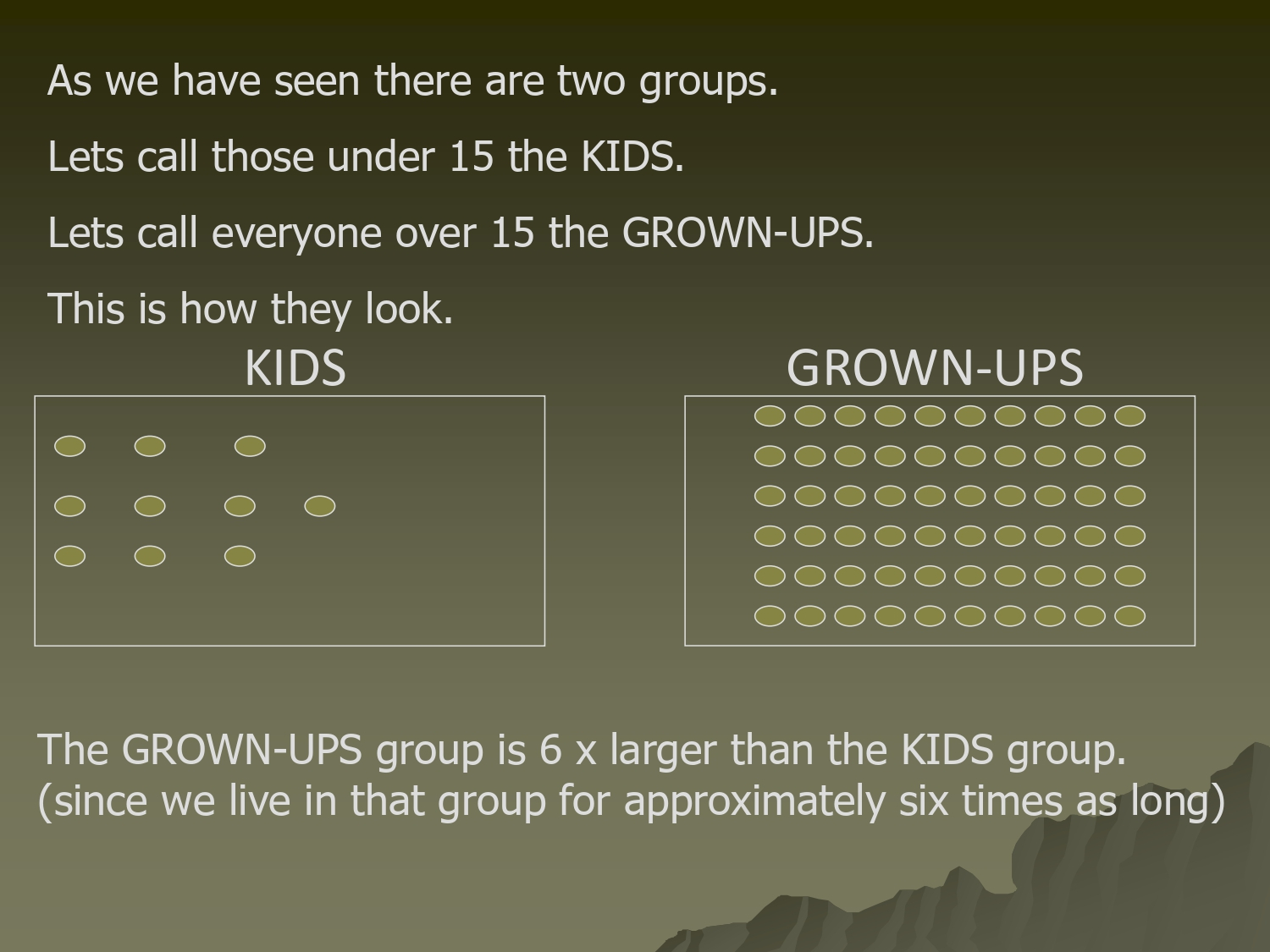 As we have seen there are two groups.

Lets call those under 15 the KIDS.

Lets call everyone over 15 the GROWN-UPS.

This is how they look.

KIDS

GROWN-UPS

The GROWN-UPS group is 6 x larger than the KIDS group. (since we live in that group for approximately six times as long)